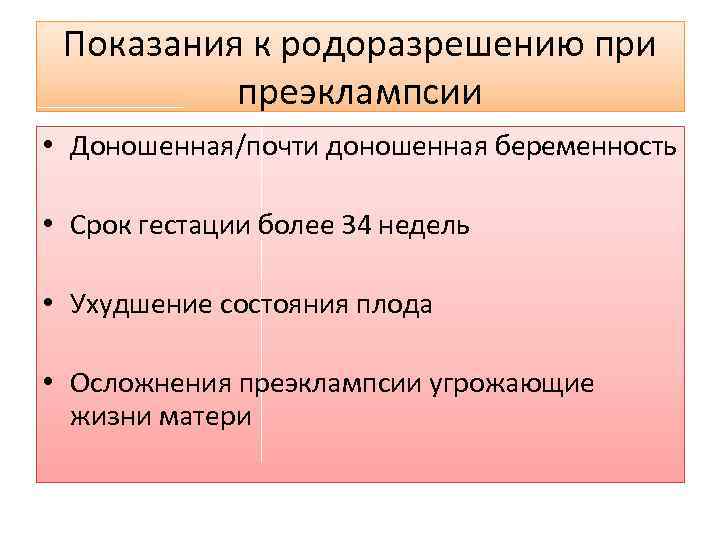 Показания к родоразрешению при преэклампсии

• Доношенная/почти доношенная беременность

• Срок гестации более 34 недель

• Ухудшение состояния плода

• Осложнения преэклампсии угрожающие жизни матери